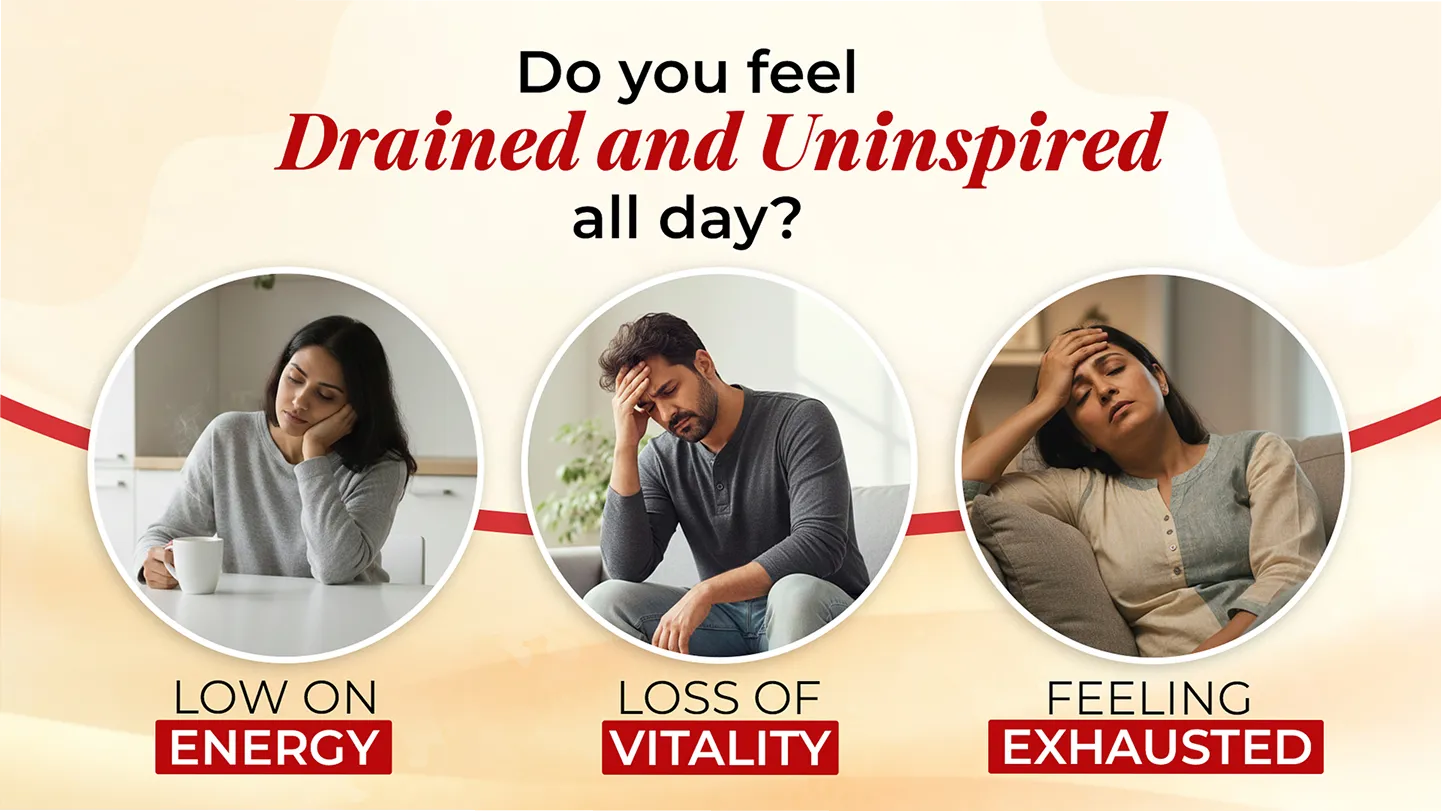 Do you feel
Drained and Uninspired
all day?

LOW ON
ENERGY

LOSS OF
VITALITY

FEELING
EXHAUSTED